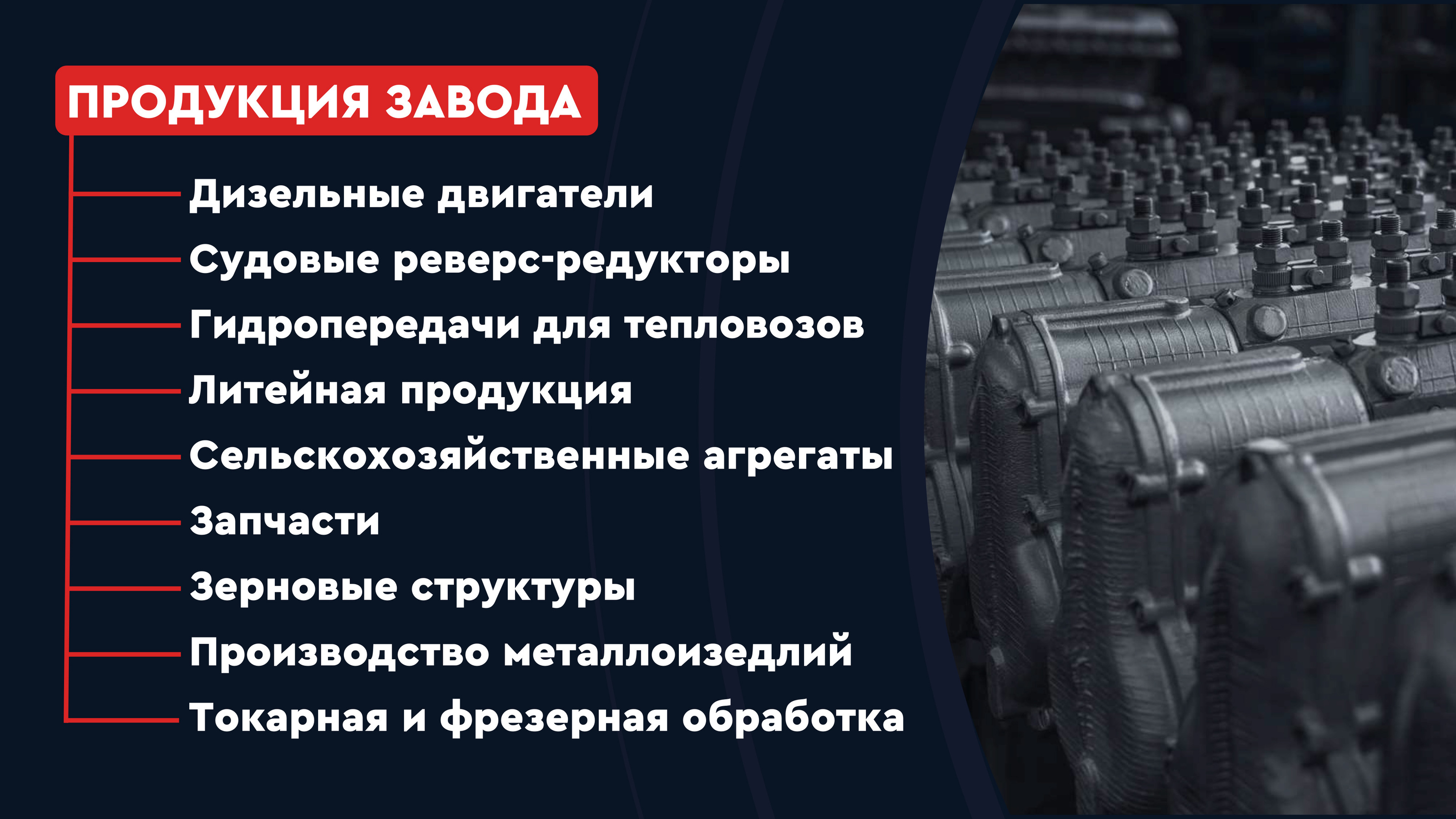 ПРОДУКЦИЯ ЗАВОДА

Дизельные двигатели

Судовые реверс-редукторы

Гидропередачи для тепловозов

Литейная продукция

Сельскохозяйственные агрегаты

Запчасти

Зерновые структуры

Производство металлоизедлий

Токарная и фрезерная обработка